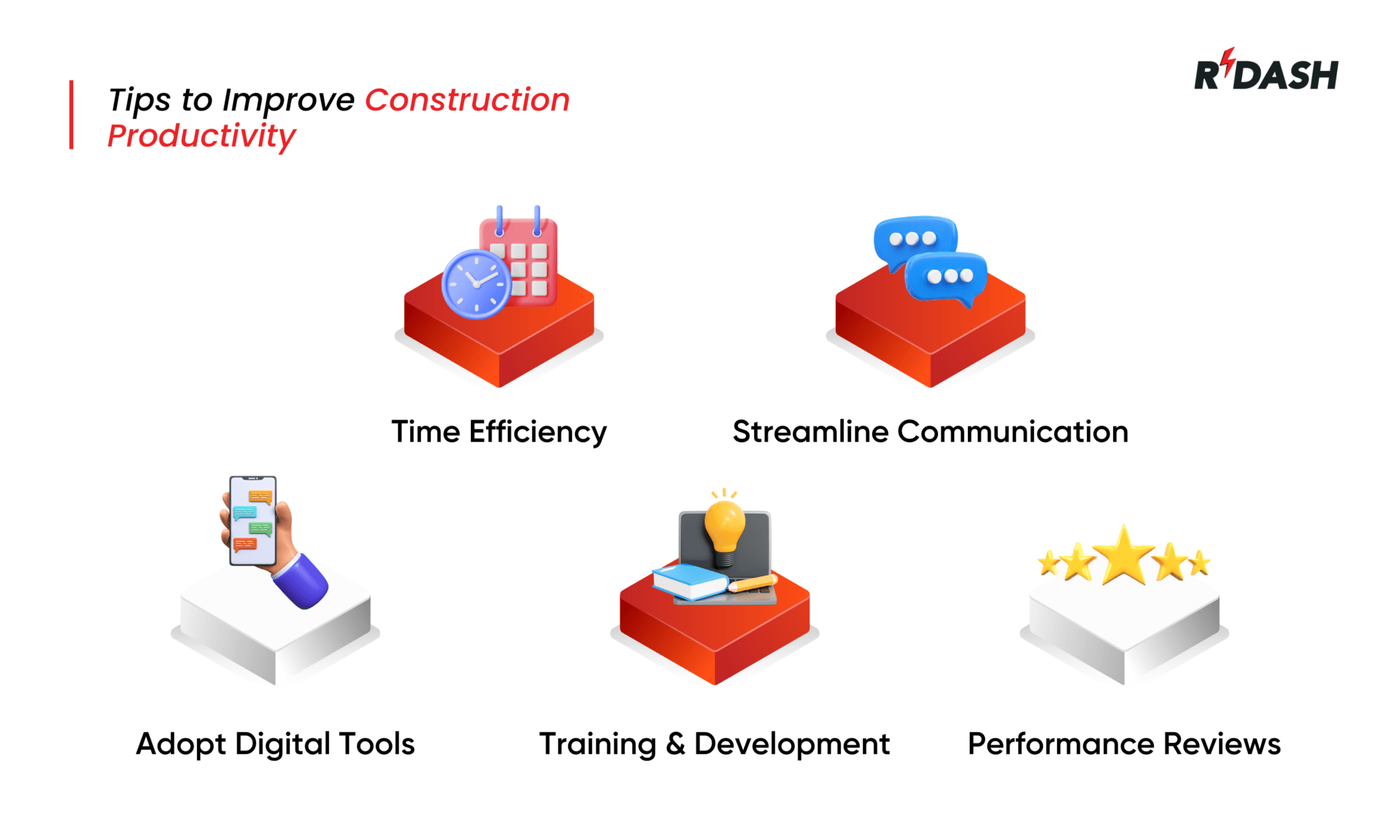 Tips to Improve Construction Productivity

RDASH

Time Efficiency

Streamline Communication

Adopt Digital Tools

Training & Development

Performance Reviews